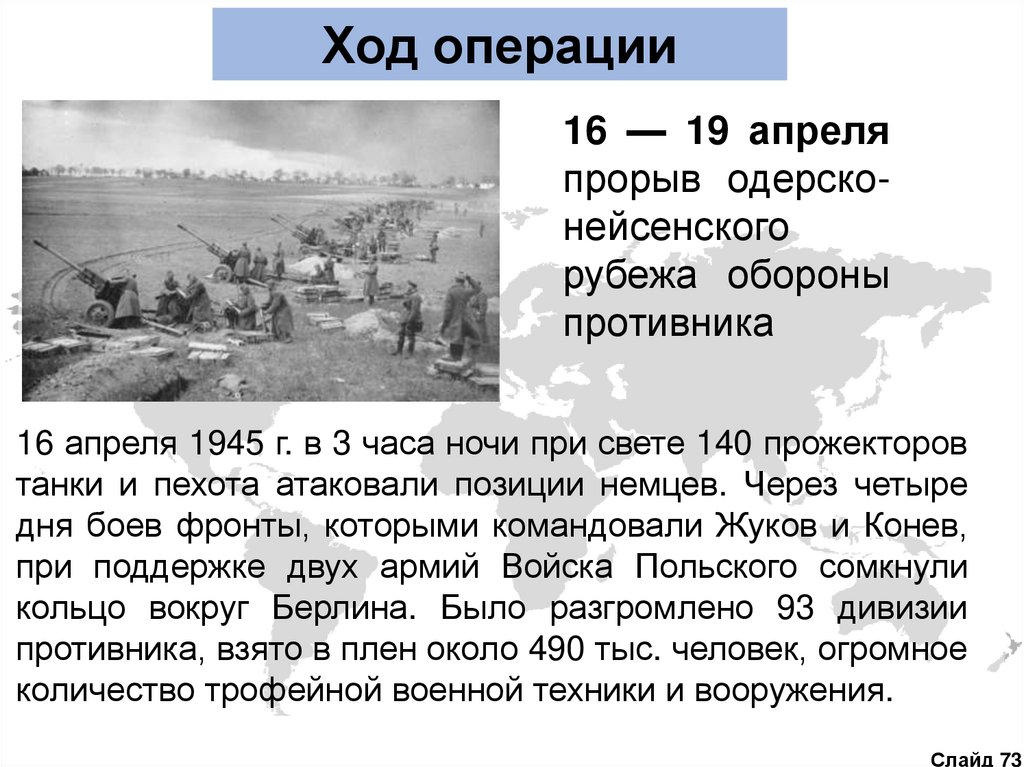 Ход операции

16 — 19 апреля прорыв одерско-нейсенского рубежа обороны противника

16 апреля 1945 г. в 3 часа ночи при свете 140 прожекторов танки и пехота атаковали позиции немцев. Через четыре дня боев фронты, которыми командовали Жуков и Конев, при поддержке двух армий Войска Польского сомкнули кольцо вокруг Берлина. Было разгромлено 93 дивизии противника, взято в плен около 490 тыс. человек, огромное количество трофейной военной техники и вооружения.

Слайд 73